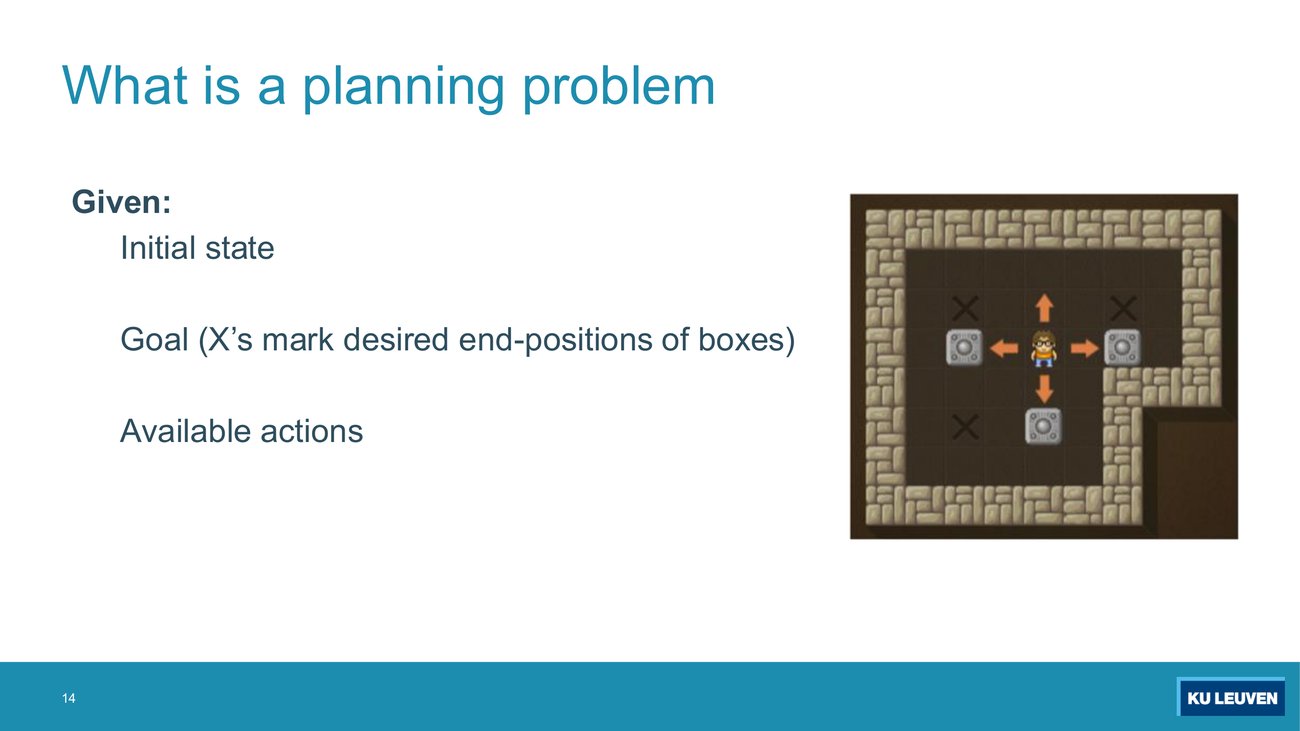 What is a planning problem

Given:

Initial state

Goal (X’s mark desired end-positions of boxes)

Available actions

14

KU LEUVEN